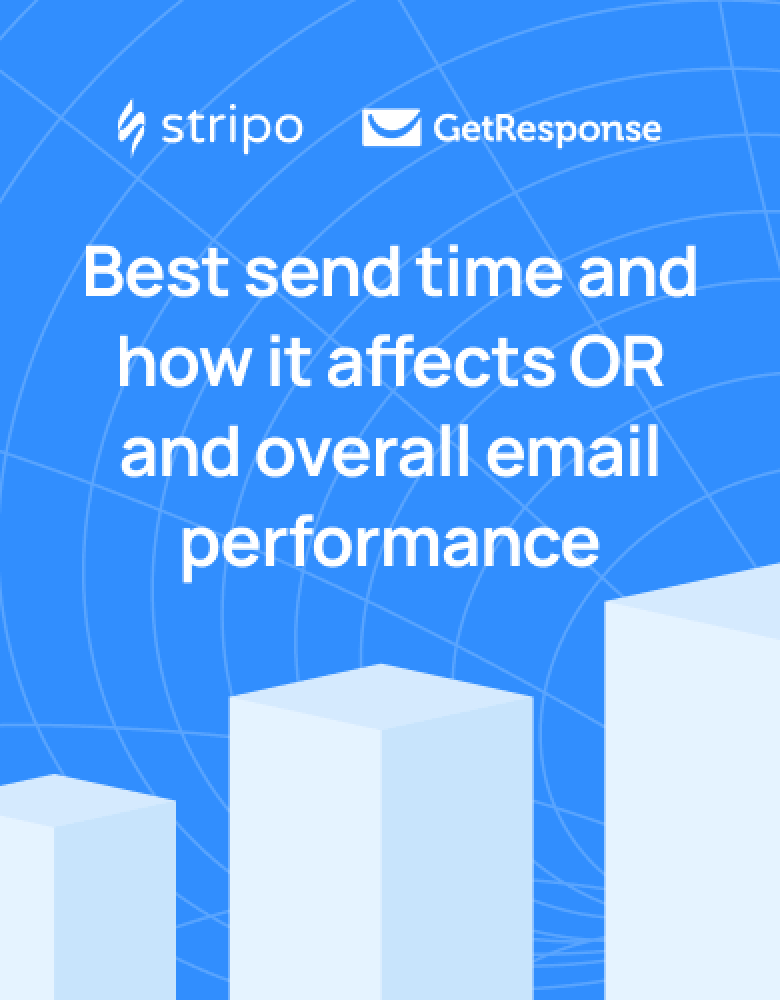 stripo GetResponse

Best send time and how it affects OR and overall email performance